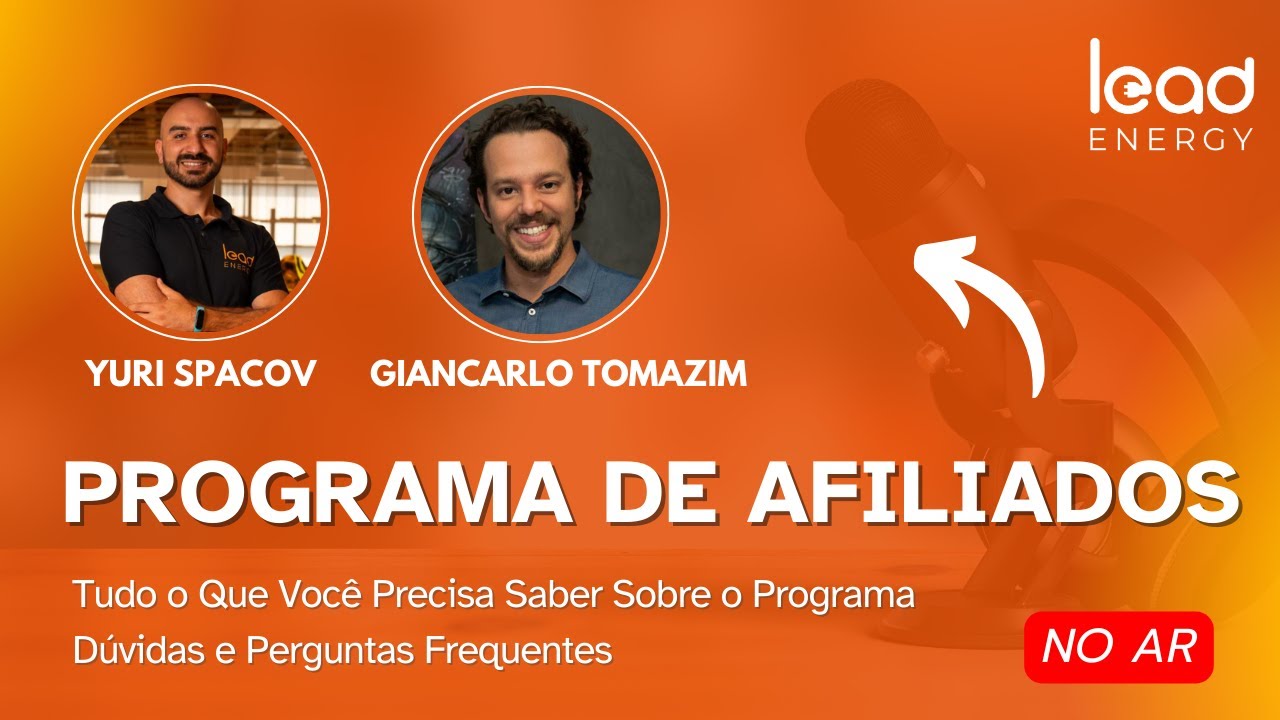 lead
ENERGY

lead
ENERGY

YURI SPACOV

GIANCARLO TOMAZIM

PROGRAMA DE AFILIADOS

Tudo o Que Você Precisa Saber Sobre o Programa
Dúvidas e Perguntas Frequentes

NO AR